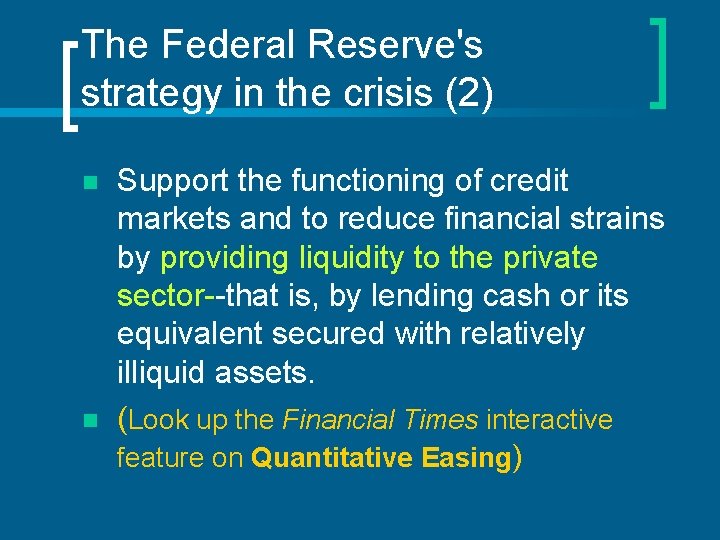 The Federal Reserve's strategy in the crisis (2)

Support the functioning of credit markets and to reduce financial strains by providing liquidity to the private sector--that is, by lending cash or its equivalent secured with relatively illiquid assets.

(Look up the Financial Times interactive feature on Quantitative Easing)